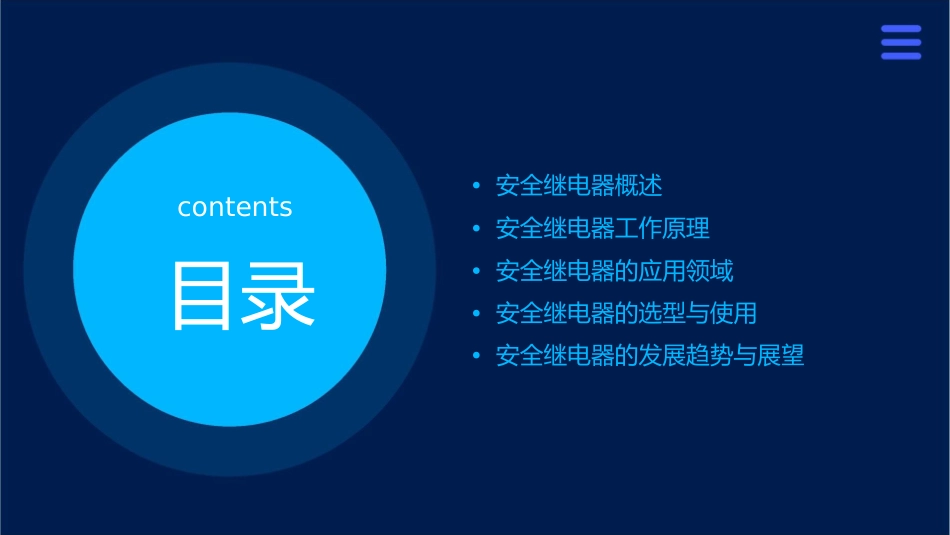 contents

目录

• 安全继电器概述
• 安全继电器工作原理
• 安全继电器的应用领域
• 安全继电器的选型与使用
• 安全继电器的发展趋势与展望